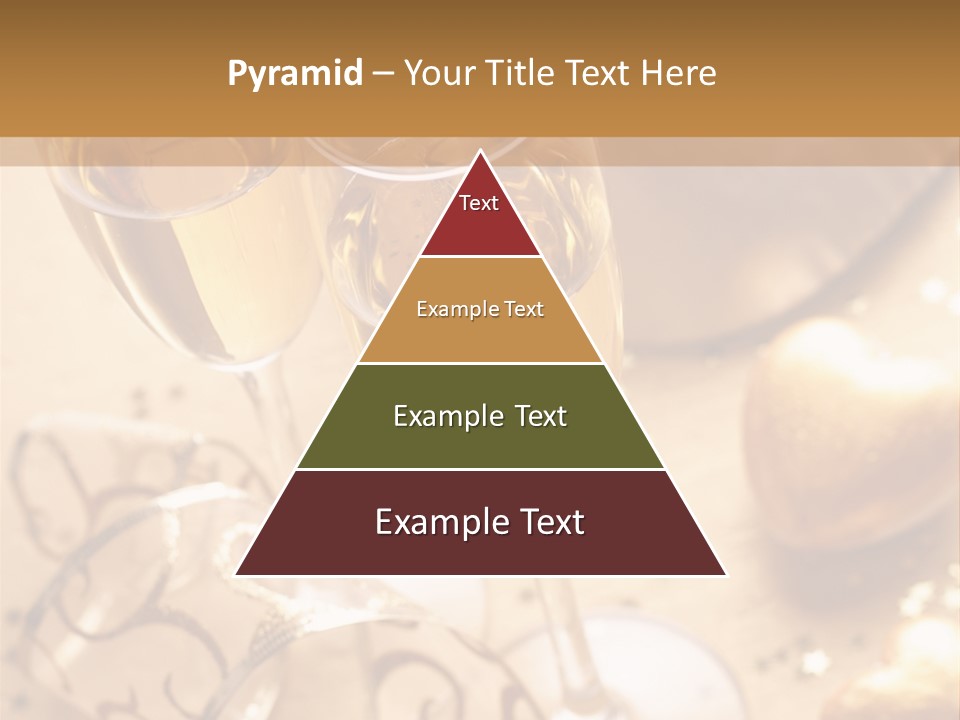 Pyramid – Your Title Text Here

Text

Example Text

Example Text

Example Text